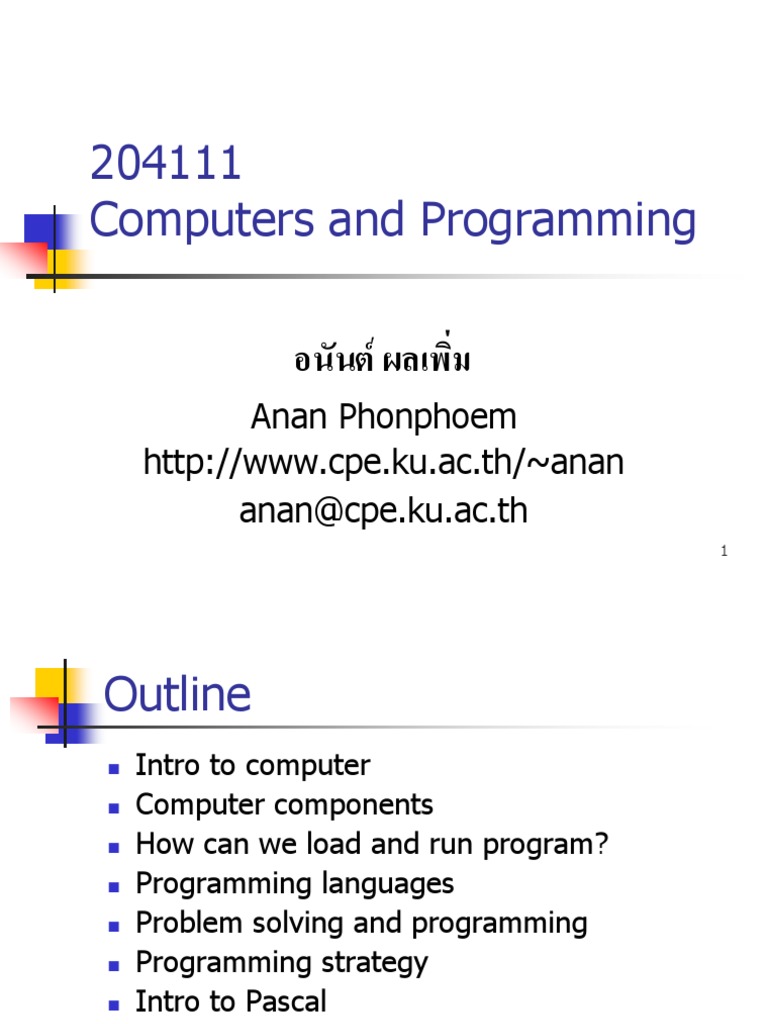 204111
Computers and Programming

อนันต์ ผลเพิ่ม

Anan Phonphoem
http://www.cpe.ku.ac.th/~anan
anan@cpe.ku.ac.th

1

Outline

- Intro to computer
- Computer components
- How can we load and run program?
- Programming languages
- Problem solving and programming
- Programming strategy
- Intro to Pascal